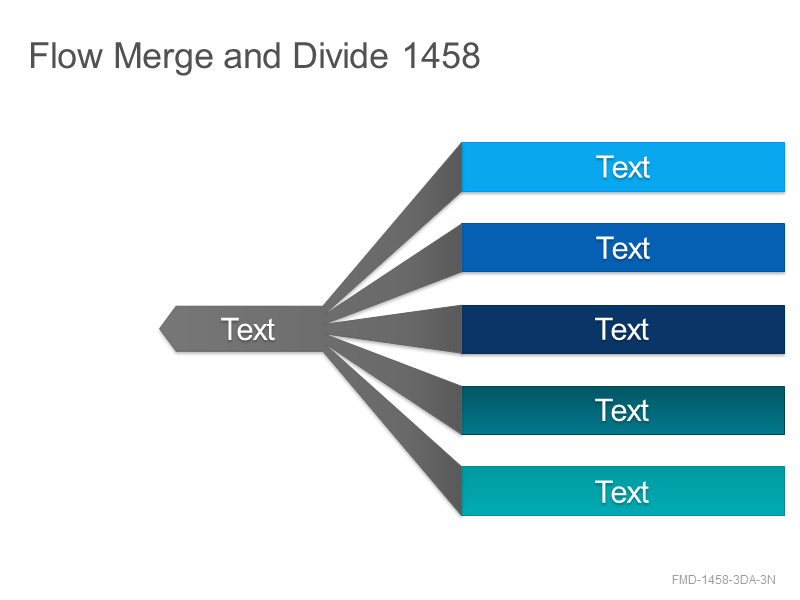 Flow Merge and Divide 1458

Text

Text

Text

Text

Text

Text

FMD-1458-3DA-3N